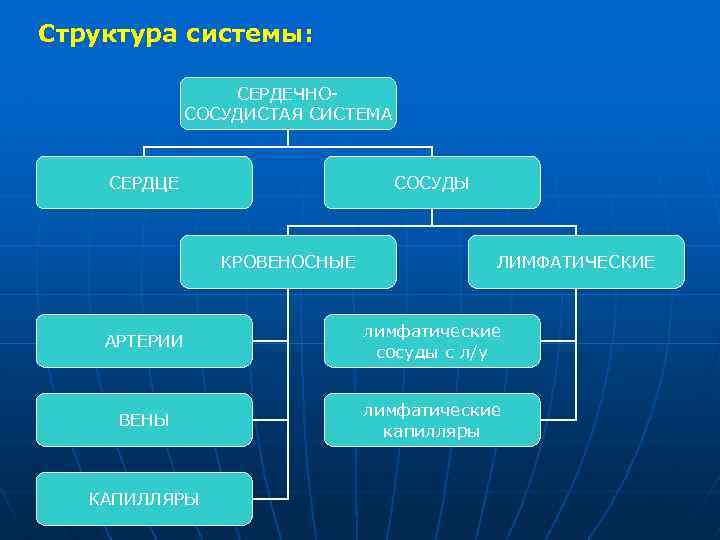 Структура системы:

СЕРДЕЧНО-СОСУДИСТАЯ СИСТЕМА

СЕРДЦЕ

СОСУДЫ

КРОВЕНОСНЫЕ

ЛИМФАТИЧЕСКИЕ

АРТЕРИИ

ВЕНЫ

КАПИЛЛЯРЫ

лимфатические сосуды с л/у

лимфатические капилляры